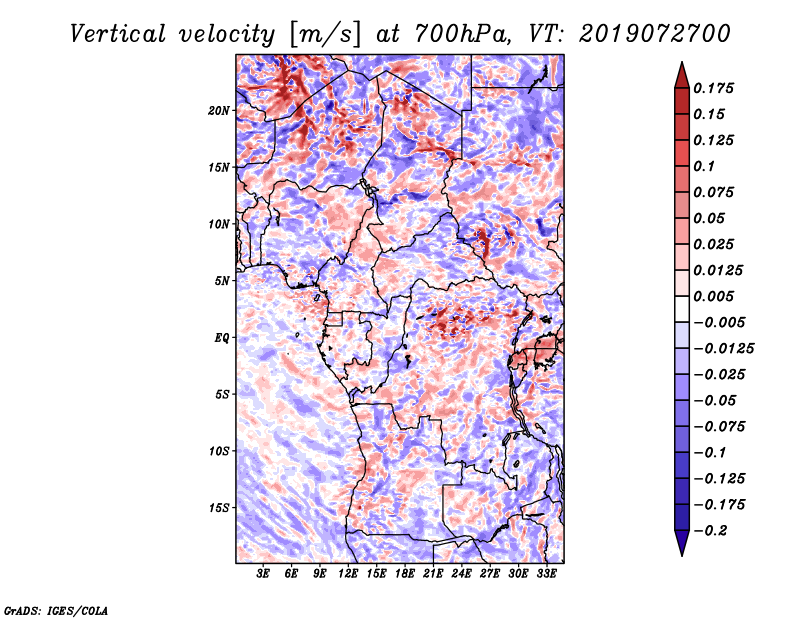 Vertical velocity [m/s] at 700hPa, VT: 2019072700

20N
15N
10N
5N
EQ
5S
10S
15S

3E 6E 9E 12E 15E 18E 21E 24E 27E 30E 33E

0.175
0.15
0.125
0.1
0.075
0.05
0.025
0.0125
0.005
−0.005
−0.0125
−0.025
−0.05
−0.075
−0.1
−0.125
−0.175
−0.2

GrADS: IGES/COLA